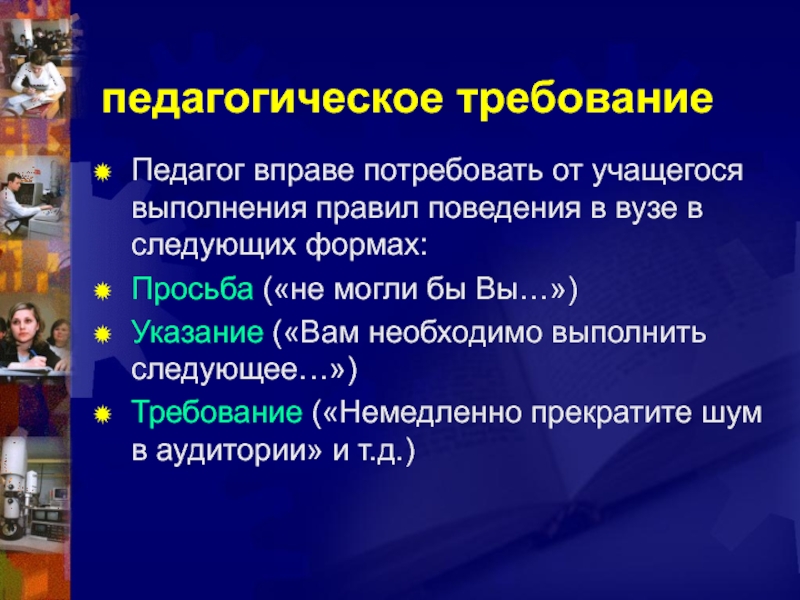 педагогическое требование

Педагог вправе потребовать от учащегося выполнения правил поведения в вузе в следующих формах:

Просьба («не могли бы Вы…»)

Указание («Вам необходимо выполнить следующее…»)

Требование («Немедленно прекратите шум в аудитории» и т.д.)